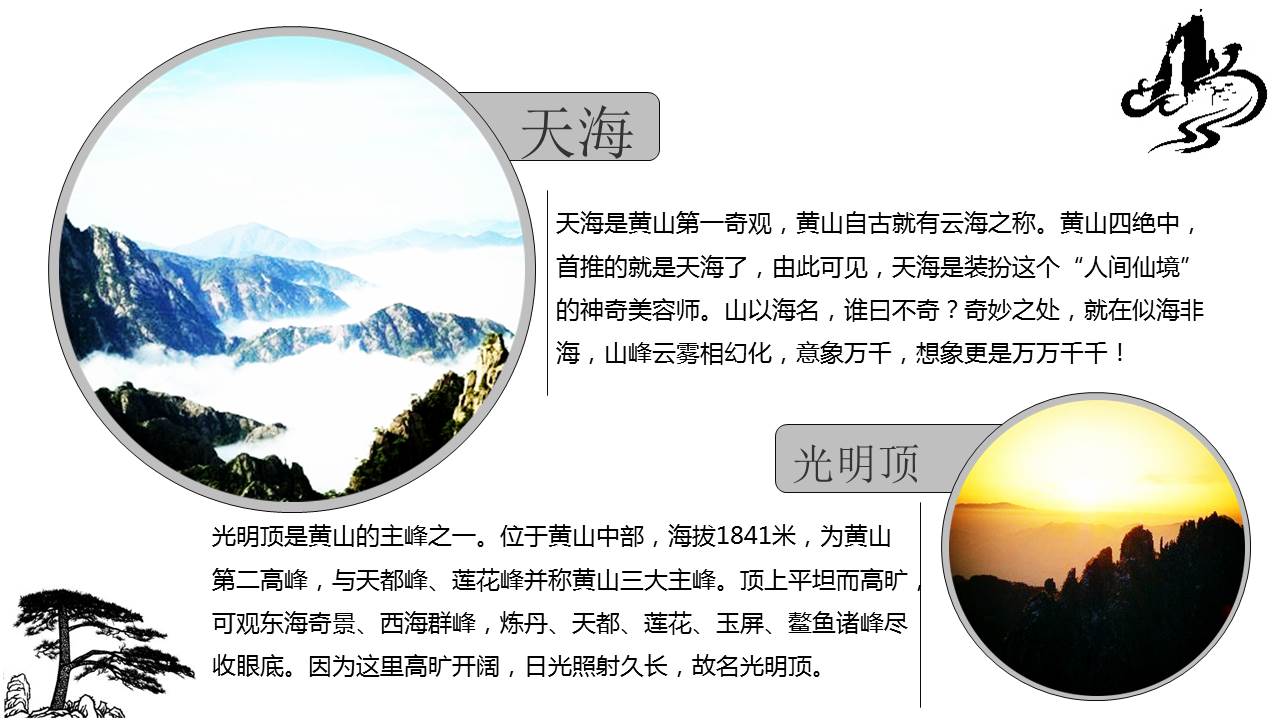 天海

天海是黄山第一奇观，黄山自古就有云海之称。黄山四绝中，首推的就是天海了，由此可见，天海是装扮这个“人间仙境”的神奇美容师。山以海名，谁曰不奇？奇妙之处，就在似海非海，山峰云雾相幻化，意象万千，想象更是万万千千！

光明顶

光明顶是黄山的主峰之一。位于黄山中部，海拔1841米，为黄山第二高峰，与天都峰、莲花峰并称黄山三大主峰。顶上平坦而高旷，可观东海奇景、西海群峰，炼丹、天都、莲花、玉屏、鳌鱼诸峰尽收眼底。因为这里高旷开阔，日光照射久长，故名光明顶。